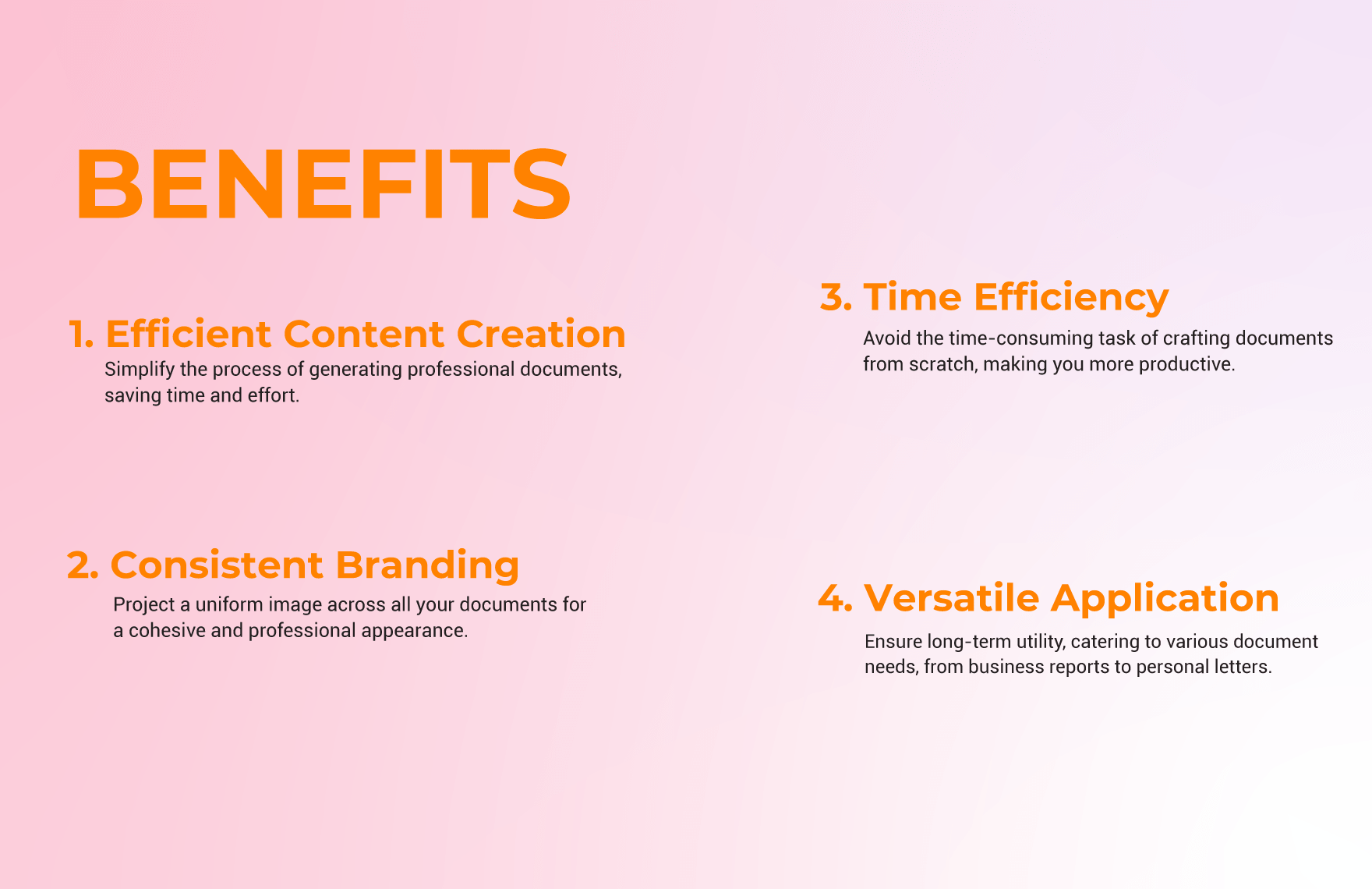 BENEFITS

1. Efficient Content Creation

Simplify the process of generating professional documents, saving time and effort.

2. Consistent Branding

Project a uniform image across all your documents for a cohesive and professional appearance.

3. Time Efficiency

Avoid the time-consuming task of crafting documents from scratch, making you more productive.

4. Versatile Application

Ensure long-term utility, catering to various document needs, from business reports to personal letters.